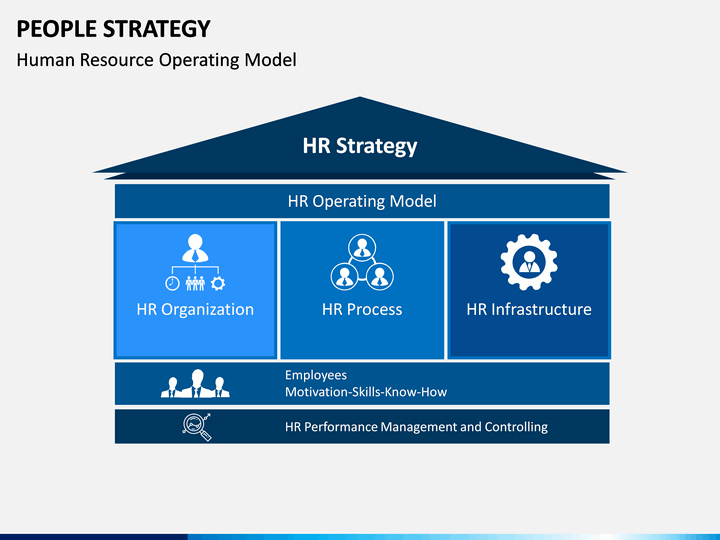 PEOPLE STRATEGY

Human Resource Operating Model

HR Strategy

HR Operating Model

HR Organization

HR Process

HR Infrastructure

Employees
Motivation-Skills-Know-How

HR Performance Management and Controlling